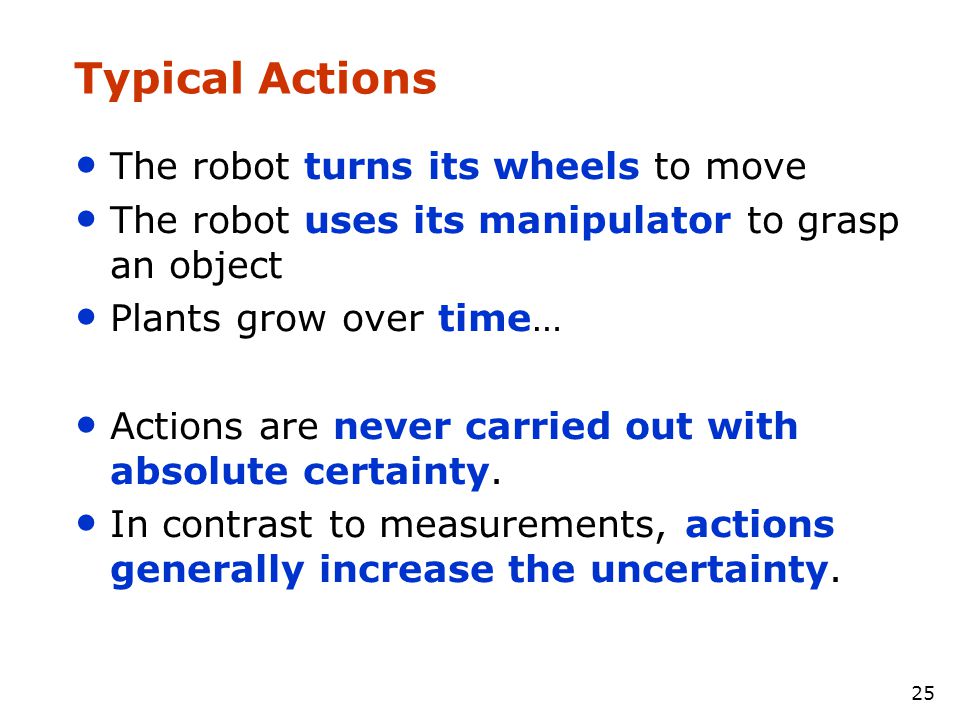 Typical Actions

• The robot turns its wheels to move
• The robot uses its manipulator to grasp an object
• Plants grow over time…

• Actions are never carried out with absolute certainty.
• In contrast to measurements, actions generally increase the uncertainty.

25